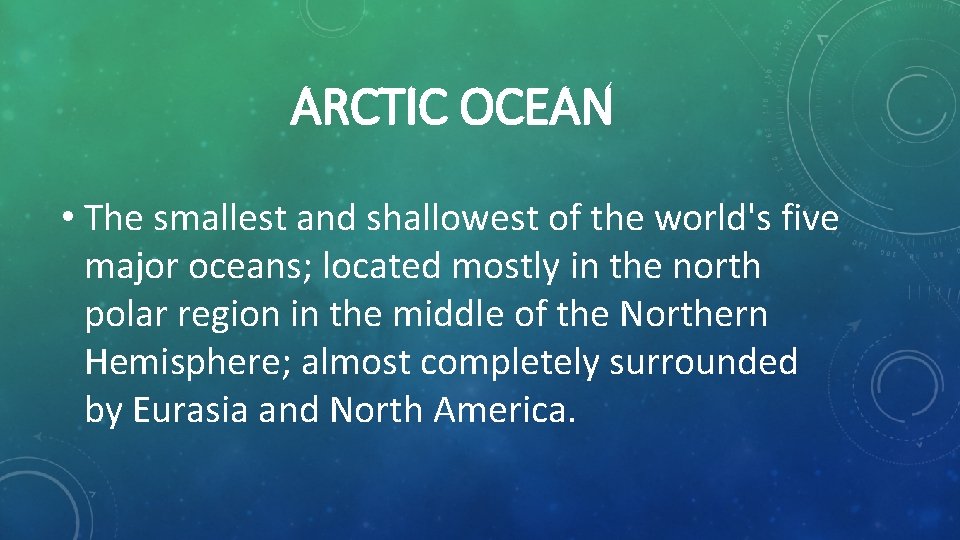 ARCTIC OCEAN

• The smallest and shallowest of the world's five major oceans; located mostly in the north polar region in the middle of the Northern Hemisphere; almost completely surrounded by Eurasia and North America.